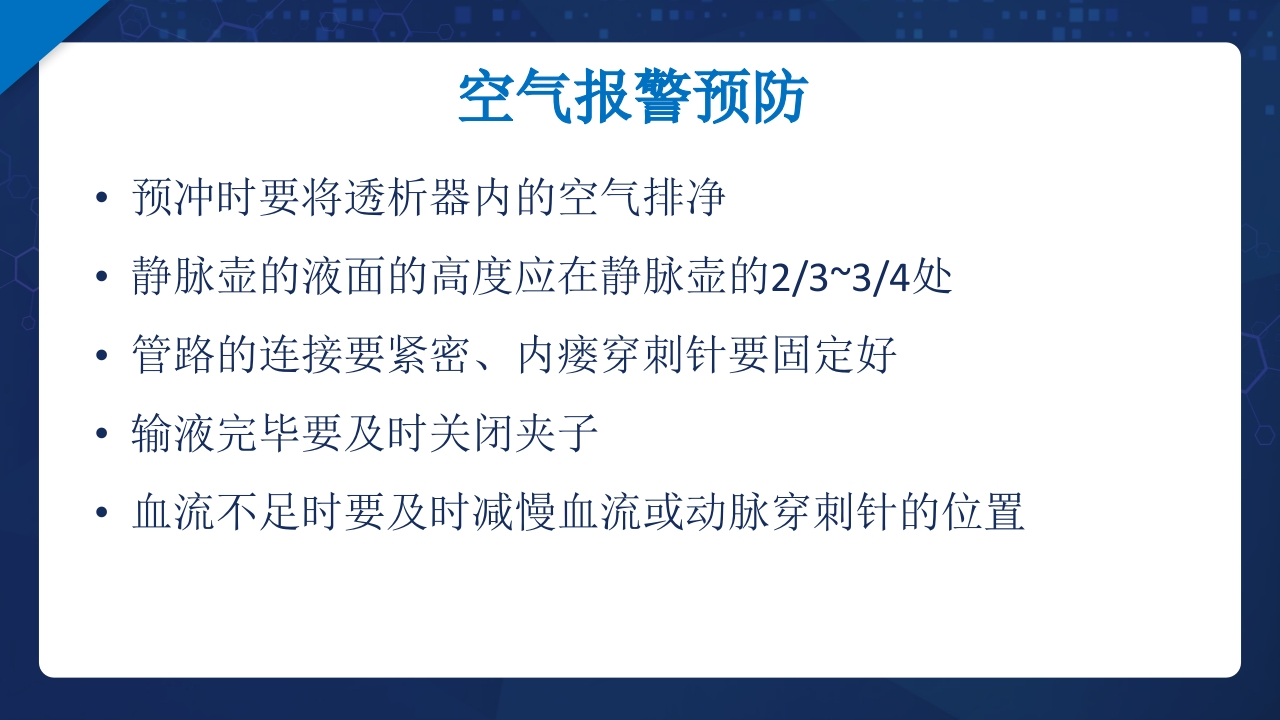 空气报警预防

• 预冲时要将透析器内的空气排净
• 静脉壶的液面的高度应在静脉壶的2/3~3/4处
• 管路的连接要紧密、内瘘穿刺针要固定好
• 输液完毕要及时关闭夹子
• 血流不足时要及时减慢血流或动脉穿刺针的位置